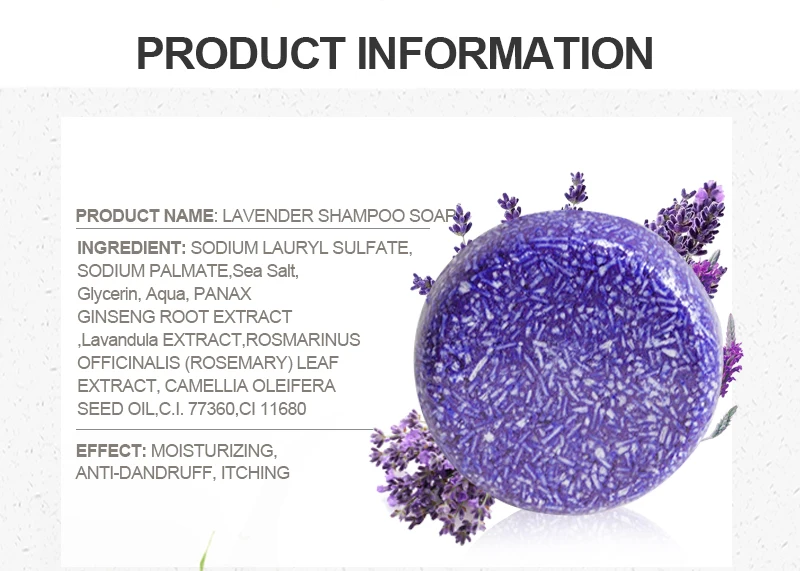 PRODUCT INFORMATION

PRODUCT NAME: LAVENDER SHAMPOO SOAP

INGREDIENT: SODIUM LAURYL SULFATE, SODIUM PALMATE,Sea Salt, Glycerin, Aqua, PANAX GINSENG ROOT EXTRACT ,Lavandula EXTRACT,ROSMARINUS OFFICINALIS (ROSEMARY) LEAF EXTRACT, CAMELLIA OLEIFERA SEED OIL,C.I. 77360,CI 11680

EFFECT: MOISTURIZING, ANTI-DANDRUFF, ITCHING